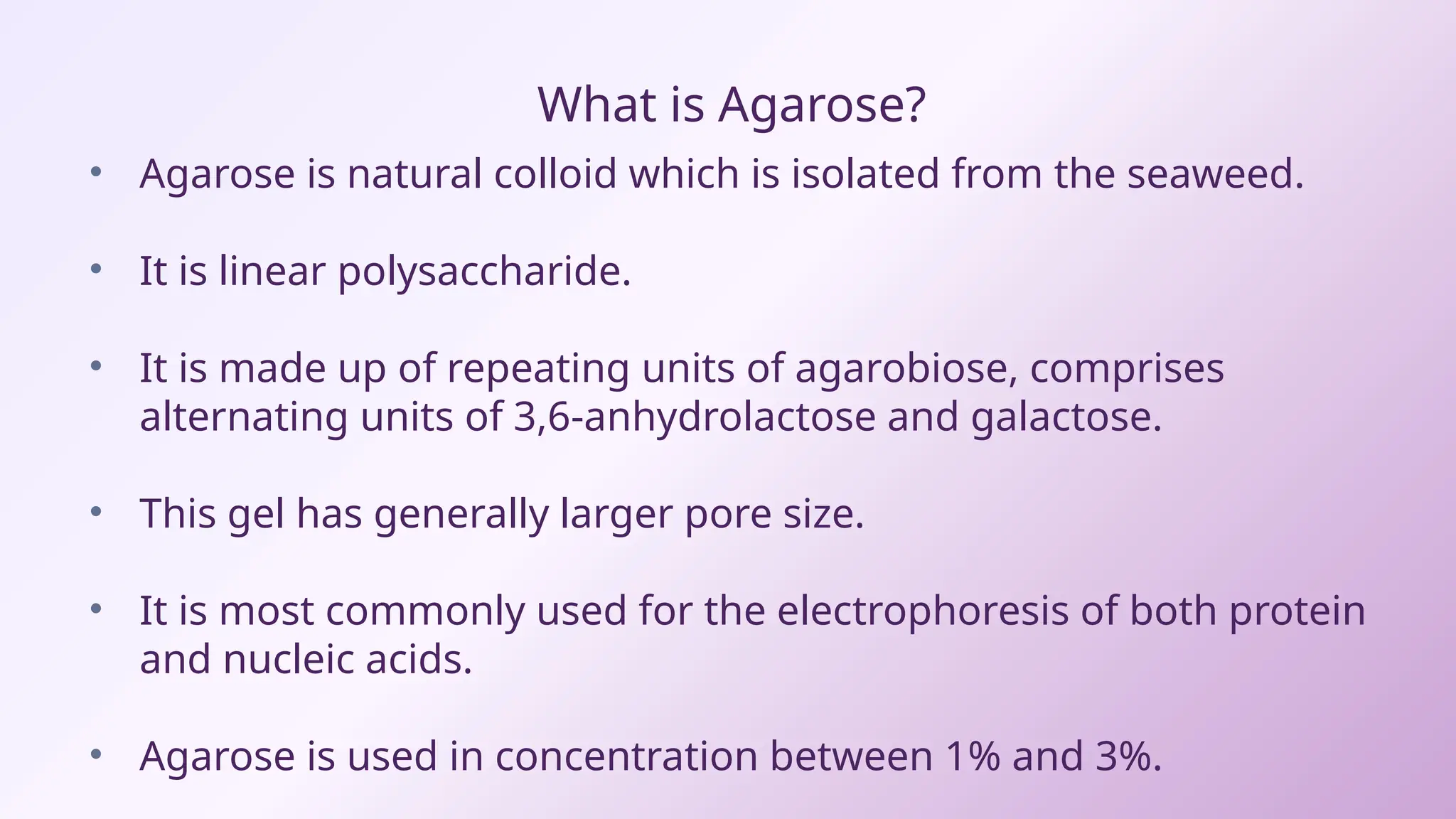 What is Agarose?

• Agarose is natural colloid which is isolated from the seaweed.

• It is linear polysaccharide.

• It is made up of repeating units of agarobiose, comprises alternating units of 3,6-anhydrolactose and galactose.

• This gel has generally larger pore size.

• It is most commonly used for the electrophoresis of both protein and nucleic acids.

• Agarose is used in concentration between 1% and 3%.